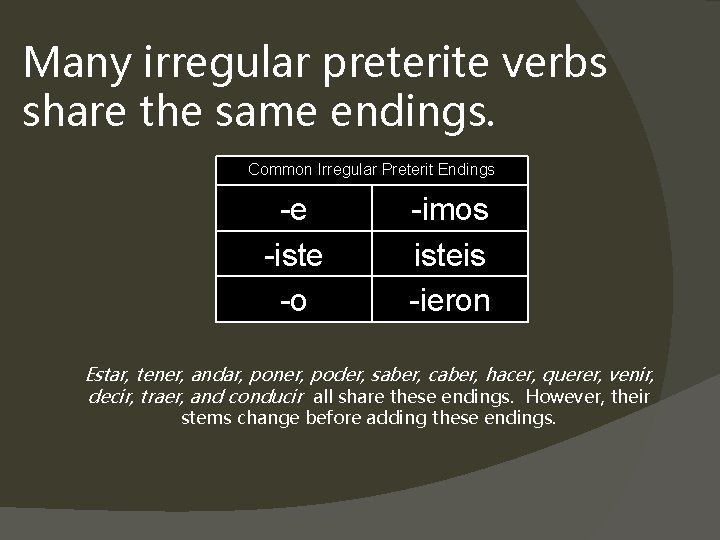 Many irregular preterite verbs share the same endings.

| Common Irregular Preterit Endings | |
|---|---|
| -e | -imos |
| -iste | isteis |
| -o | -ieron |

Estar, tener, andar, poner, poder, saber, caber, hacer, querer, venir, decir, traer, and conducir all share these endings. However, their stems change before adding these endings.